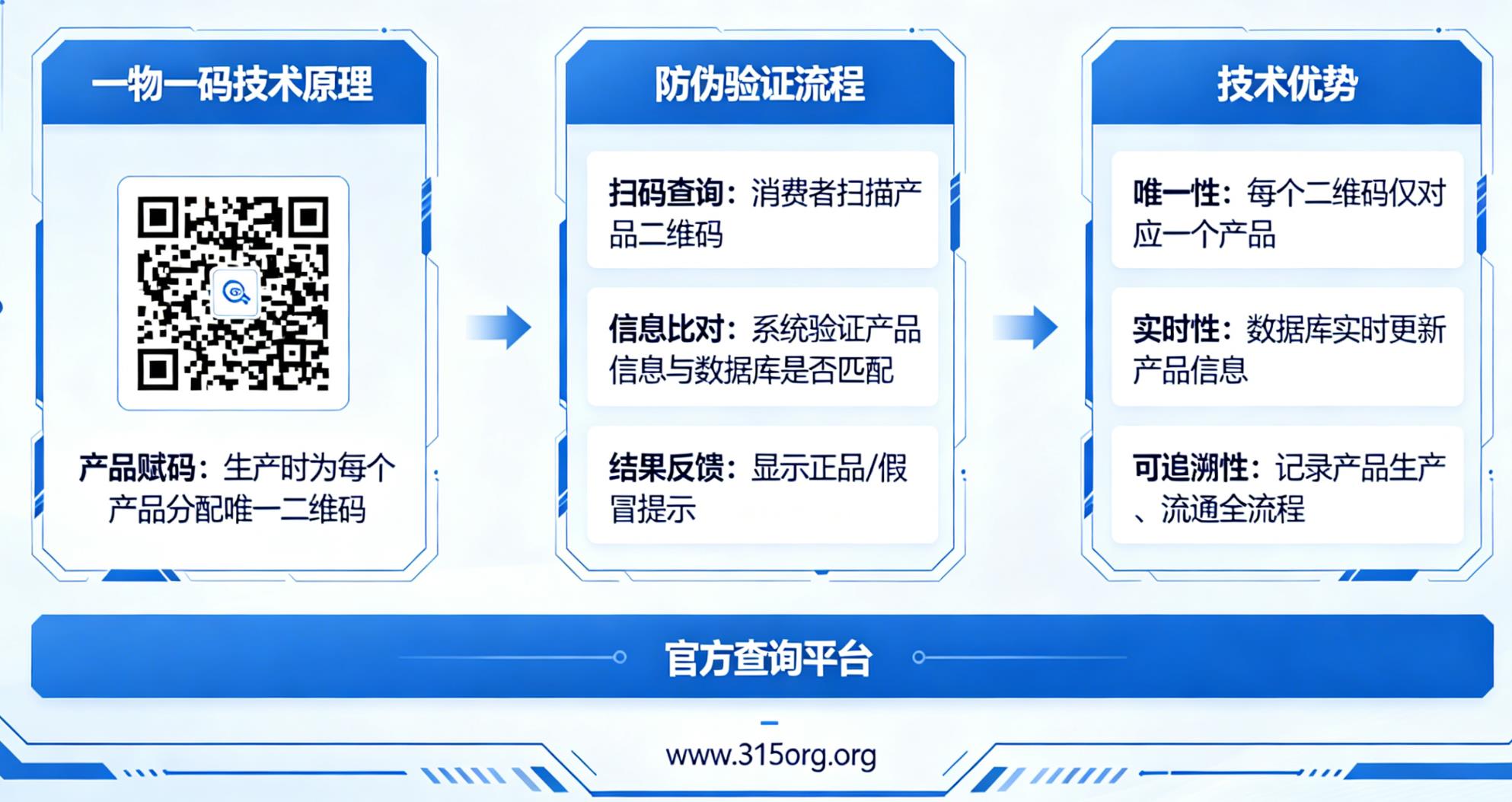 一物一码技术原理

产品赋码：生产时为每个产品分配唯一二维码

防伪验证流程

扫码查询：消费者扫描产品二维码

信息比对：系统验证产品信息与数据库是否匹配

结果反馈：显示正品/假冒提示

技术优势

唯一性：每个二维码仅对应一个产品

实时性：数据库实时更新产品信息

可追溯性：记录产品生产、流通全流程

官方查询平台

www.315org.org